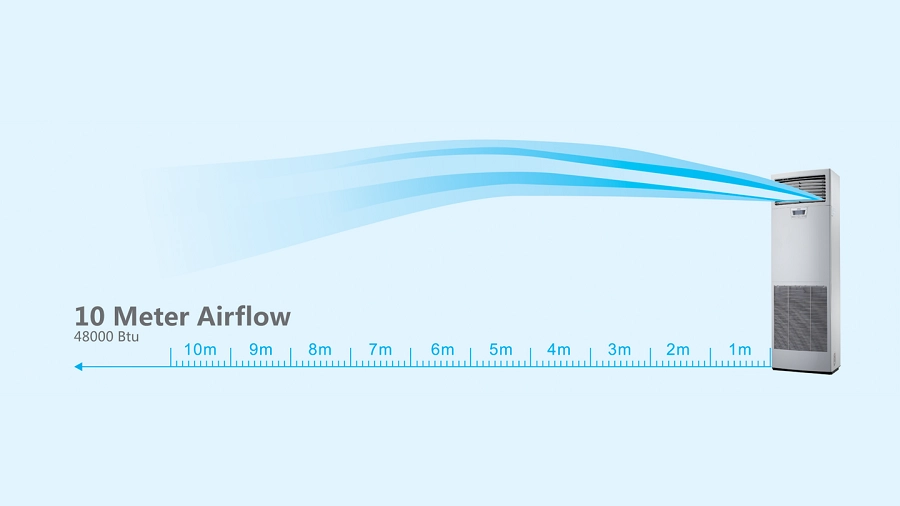 10 Meter Airflow
48000 Btu

10m 9m 8m 7m 6m 5m 4m 3m 2m 1m